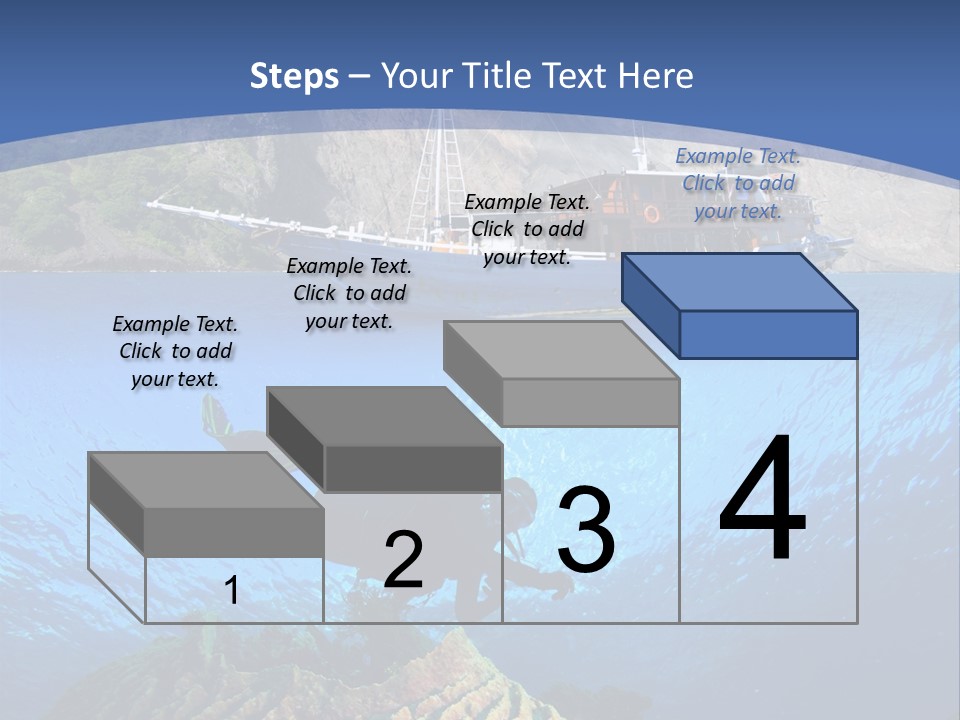 Steps – Your Title Text Here

Example Text. Click to add your text.

Example Text. Click to add your text.

Example Text. Click to add your text.

Example Text. Click to add your text.

1

2

3

4